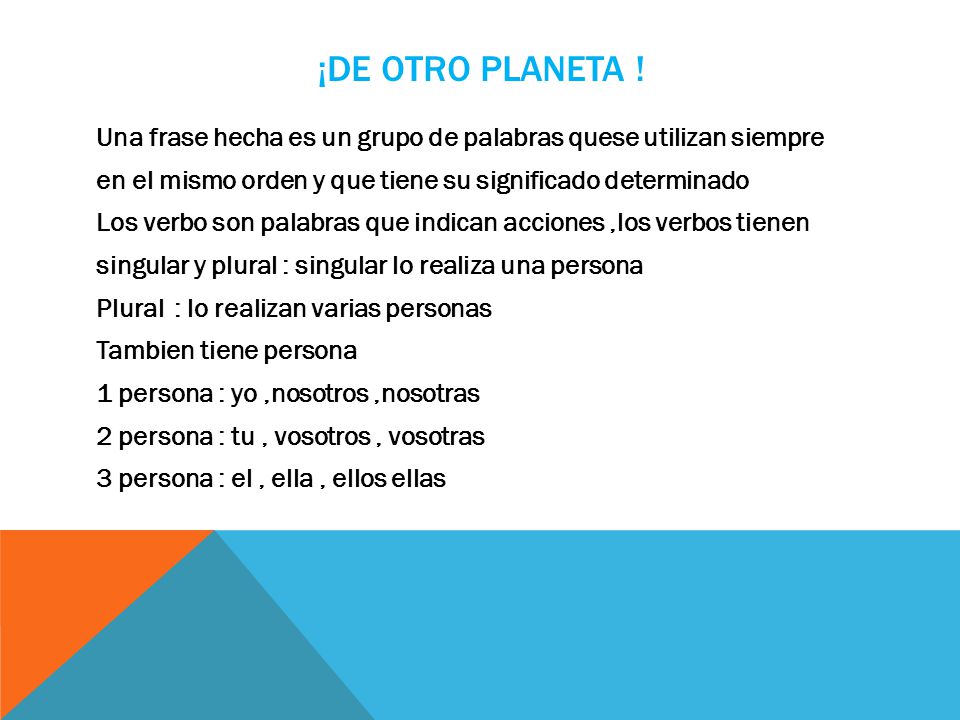 ¡DE OTRO PLANETA !

Una frase hecha es un grupo de palabras quese utilizan siempre en el mismo orden y que tiene su significado determinado
Los verbo son palabras que indican acciones ,los verbos tienen singular y plural : singular lo realiza una persona
Plural : lo realizan varias personas
Tambien tiene persona
1 persona : yo ,nosotros ,nosotras
2 persona : tu , vosotros , vosotras
3 persona : el , ella , ellos ellas